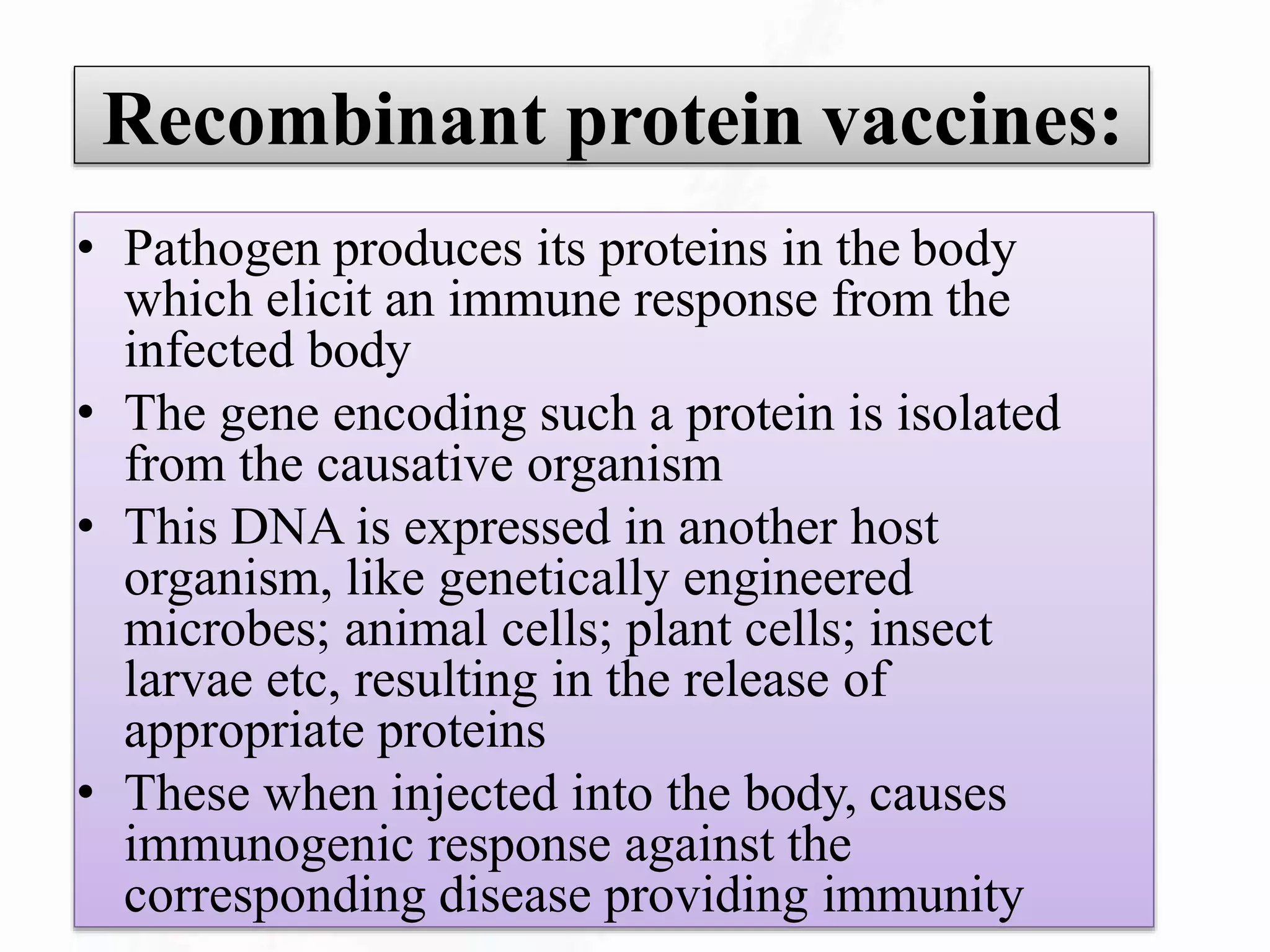 Recombinant protein vaccines:

• Pathogen produces its proteins in the body which elicit an immune response from the infected body
• The gene encoding such a protein is isolated from the causative organism
• This DNA is expressed in another host organism, like genetically engineered microbes; animal cells; plant cells; insect larvae etc, resulting in the release of appropriate proteins
• These when injected into the body, causes immunogenic response against the corresponding disease providing immunity